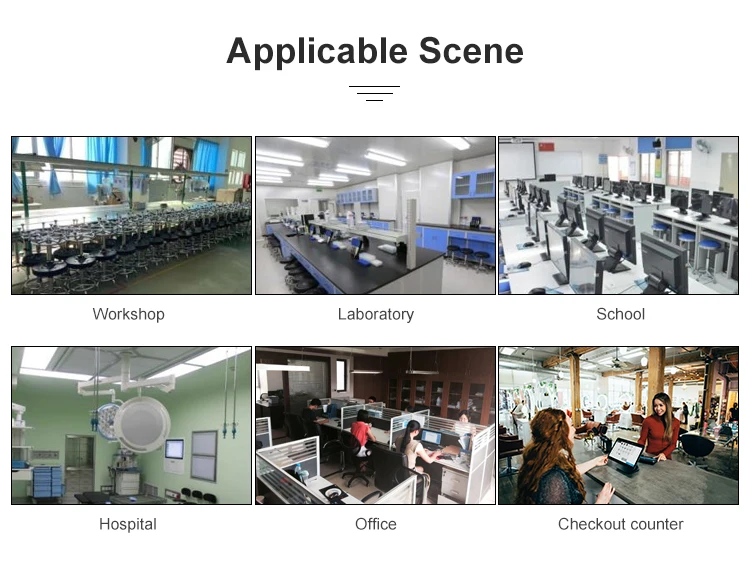 Applicable Scene

Workshop

Laboratory

School

Hospital

Office

Checkout counter